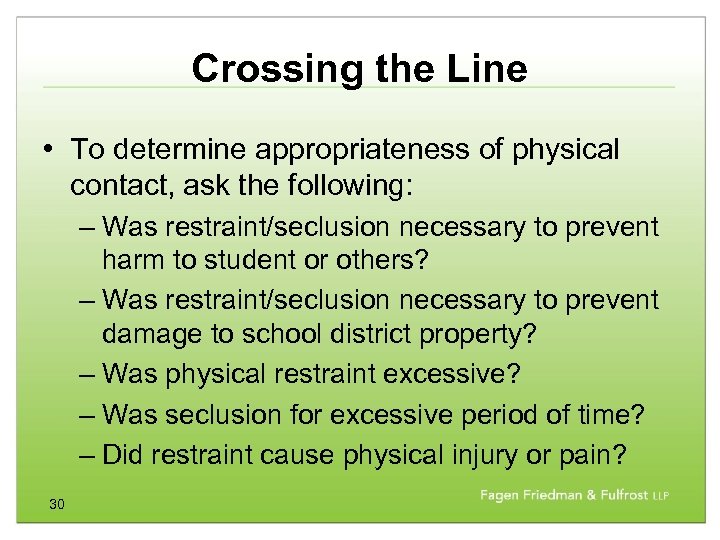 Crossing the Line

• To determine appropriateness of physical contact, ask the following:
– Was restraint/seclusion necessary to prevent harm to student or others?
– Was restraint/seclusion necessary to prevent damage to school district property?
– Was physical restraint excessive?
– Was seclusion for excessive period of time?
– Did restraint cause physical injury or pain?

30

Fagen Friedman & Fulfrost LLP